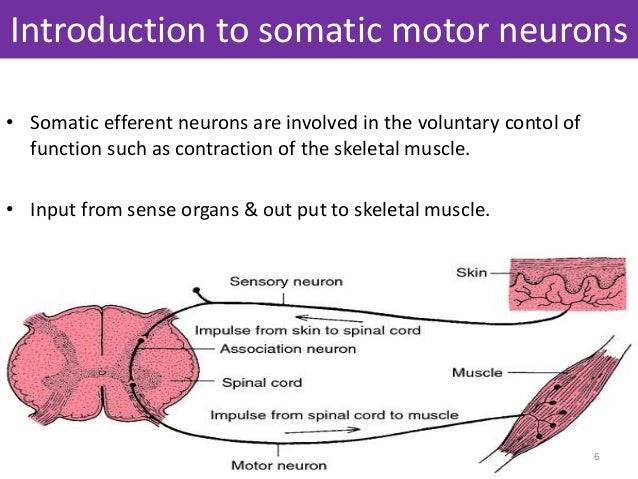 Introduction to somatic motor neurons

• Somatic efferent neurons are involved in the voluntary contol of function such as contraction of the skeletal muscle.

• Input from sense organs & out put to skeletal muscle.

Sensory neuron
Skin
Impulse from skin to spinal cord
Association neuron
Spinal cord
Muscle
Impulse from spinal cord to muscle
Motor neuron

6